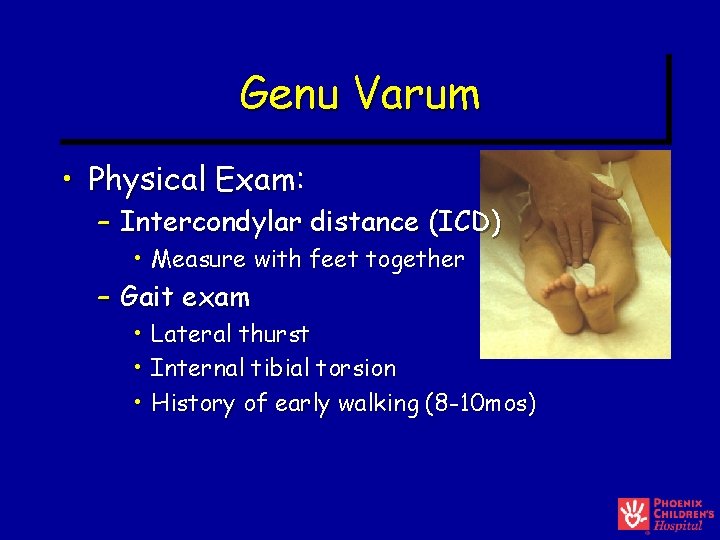 Genu Varum

• Physical Exam:
- Intercondylar distance (ICD)
• Measure with feet together
- Gait exam
• Lateral thurst
• Internal tibial torsion
• History of early walking (8-10mos)

PHOENIX
CHILDREN'S
Hospital